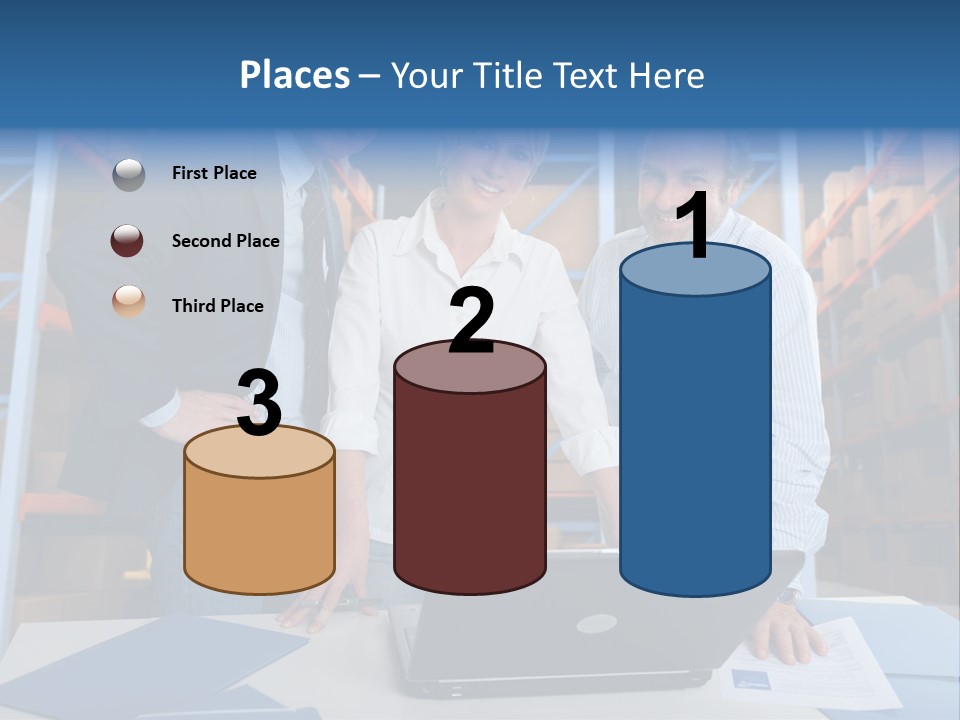 Places – Your Title Text Here

First Place

Second Place

Third Place

3

2

1